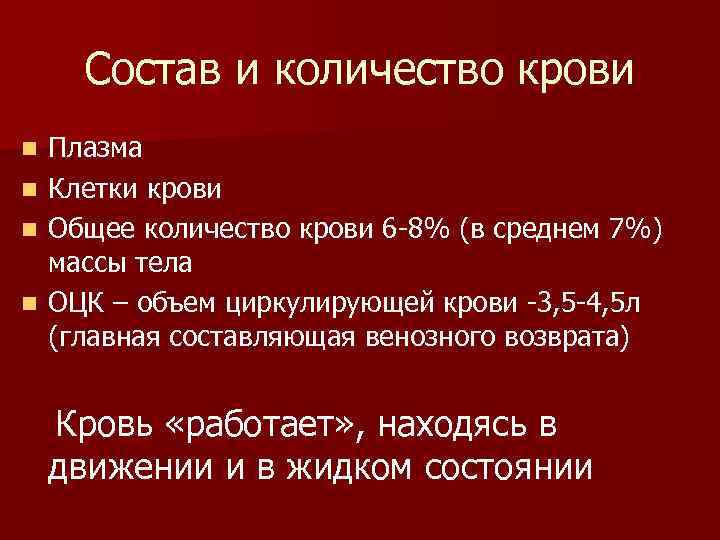 Состав и количество крови

- Плазма
- Клетки крови
- Общее количество крови 6-8% (в среднем 7%) массы тела
- ОЦК – объем циркулирующей крови -3,5-4,5л (главная составляющая венозного возврата)

Кровь «работает», находясь в движении и в жидком состоянии